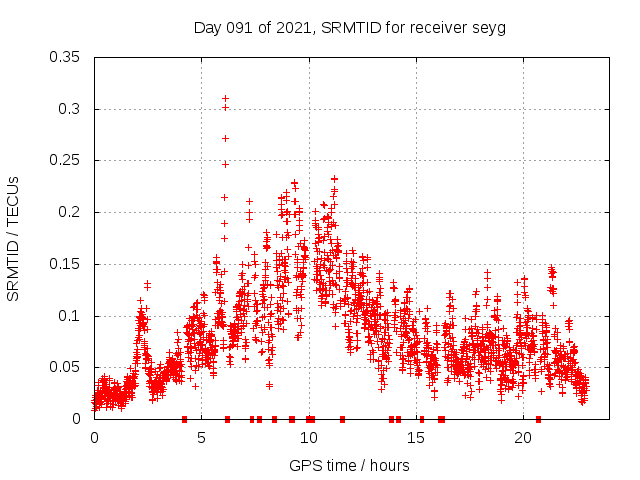 Day 091 of 2021, SRMTID for receiver seyg

SRMTID / TECUs

0.35
0.3
0.25
0.2
0.15
0.1
0.05
0

0
5
10
15
20

GPS time / hours